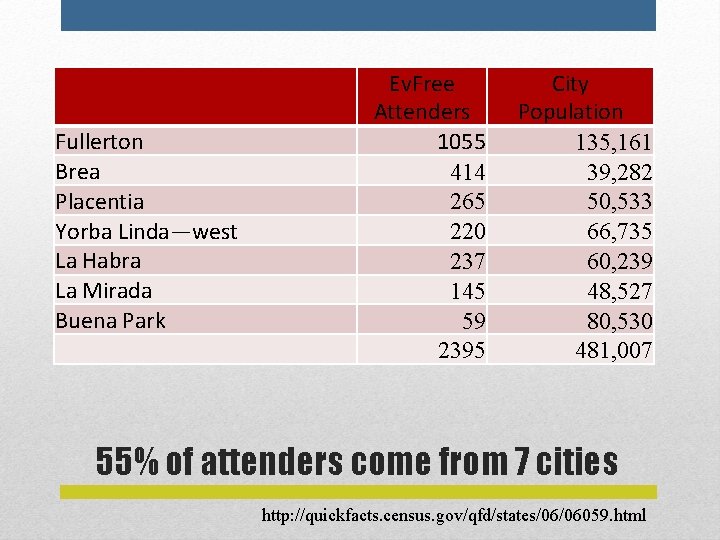 | | EvFree Attenders | City Population |
|---|---|---|
| Fullerton | 1055 | 135,161 |
| Brea | 414 | 39,282 |
| Placentia | 265 | 50,533 |
| Yorba Linda—west | 220 | 66,735 |
| La Habra | 237 | 60,239 |
| La Mirada | 145 | 48,527 |
| Buena Park | 59 | 80,530 |
| | 2395 | 481,007 |

55% of attenders come from 7 cities

http://quickfacts.census.gov/qfd/states/06/06059.html